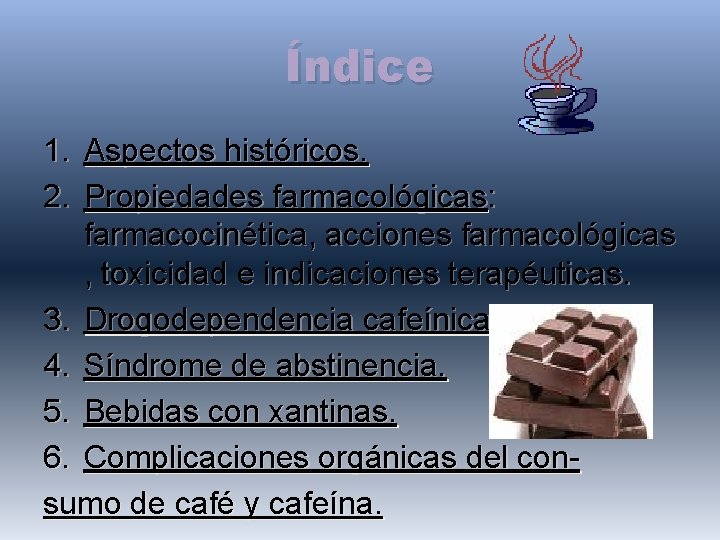 Índice

1. Aspectos históricos.
2. Propiedades farmacológicas: farmacocinética, acciones farmacológicas , toxicidad e indicaciones terapéuticas.
3. Drogodependencia cafeínica
4. Síndrome de abstinencia.
5. Bebidas con xantinas.
6. Complicaciones orgánicas del consumo de café y cafeína.